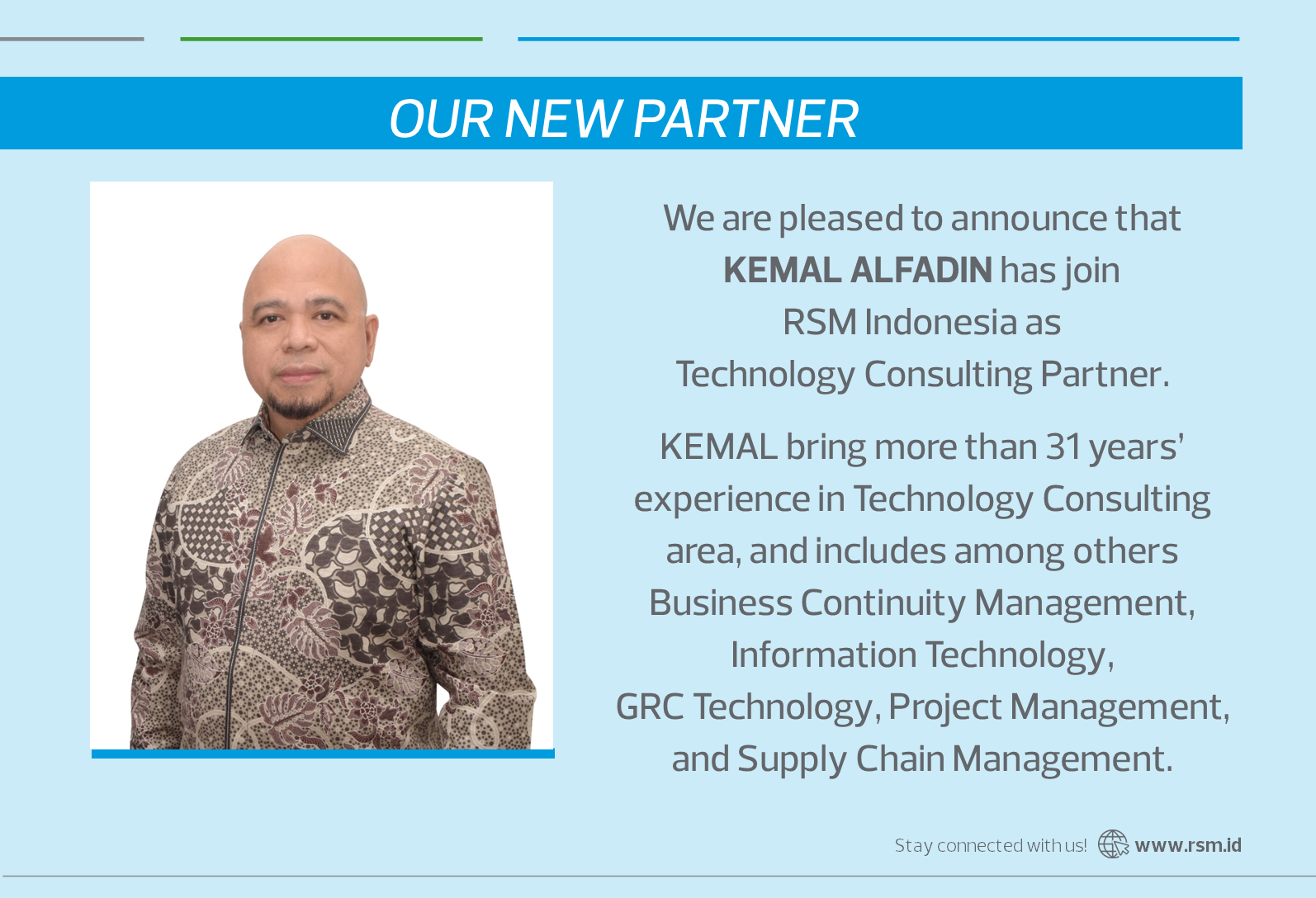 OUR NEW PARTNER

We are pleased to announce that KEMAL ALFADIN has join RSM Indonesia as Technology Consulting Partner.

KEMAL bring more than 31 years' experience in Technology Consulting area, and includes among others Business Continuity Management, Information Technology, GRC Technology, Project Management, and Supply Chain Management.

Stay connected with us! www.rsm.id